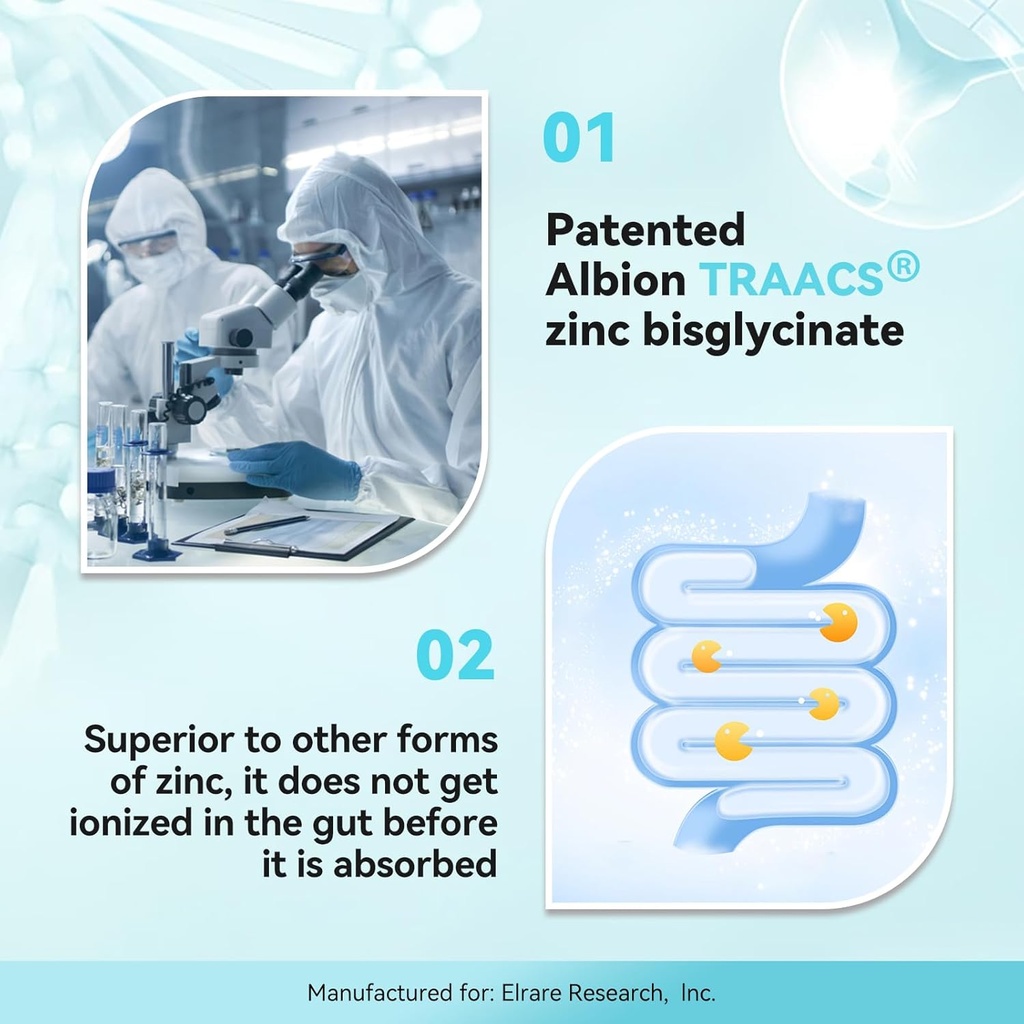 01

Patented Albion TRAACS® zinc bisglycinate

02

Superior to other forms of zinc, it does not get ionized in the gut before it is absorbed

Manufactured for: Elrare Research, Inc.